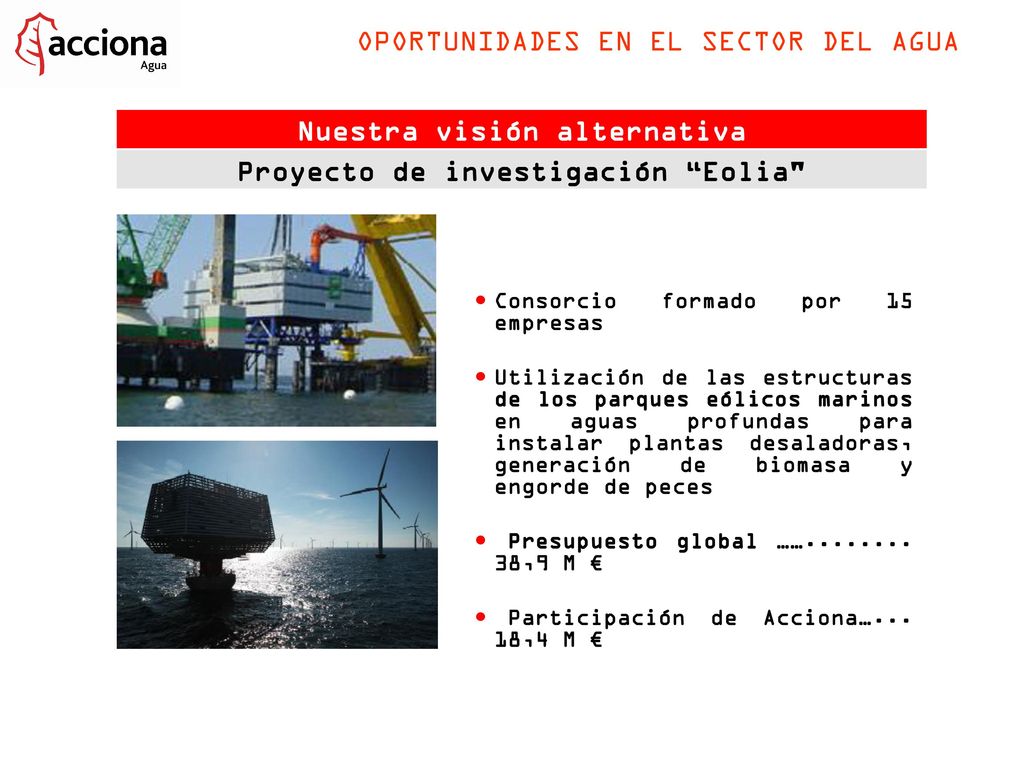 acciona
Agua

OPORTUNIDADES EN EL SECTOR DEL AGUA

Nuestra visión alternativa

Proyecto de investigación “Eolia"

• Consorcio formado por 15 empresas

• Utilización de las estructuras de los parques eólicos marinos en aguas profundas para instalar plantas desaladoras, generación de biomasa y engorde de peces

• Presupuesto global ……........ 38,9 M €

• Participación de Acciona….... 18,4 M €